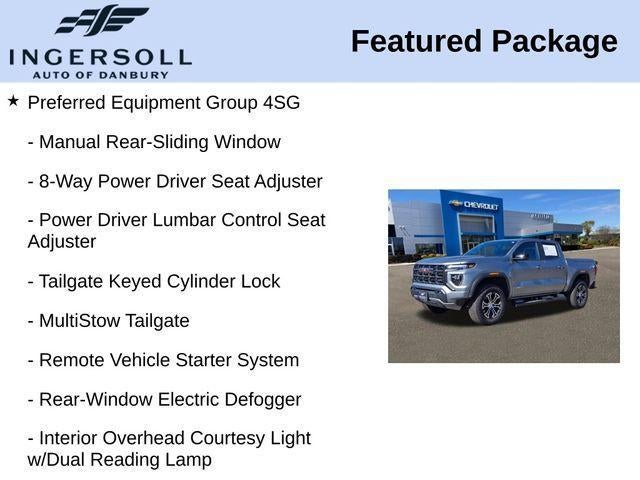 INGERSOLL
AUTO OF DANBURY

Featured Package

★ Preferred Equipment Group 4SG

- Manual Rear-Sliding Window

- 8-Way Power Driver Seat Adjuster

- Power Driver Lumbar Control Seat Adjuster

- Tailgate Keyed Cylinder Lock

- MultiStow Tailgate

- Remote Vehicle Starter System

- Rear-Window Electric Defogger

- Interior Overhead Courtesy Light w/Dual Reading Lamp

CHEVROLET